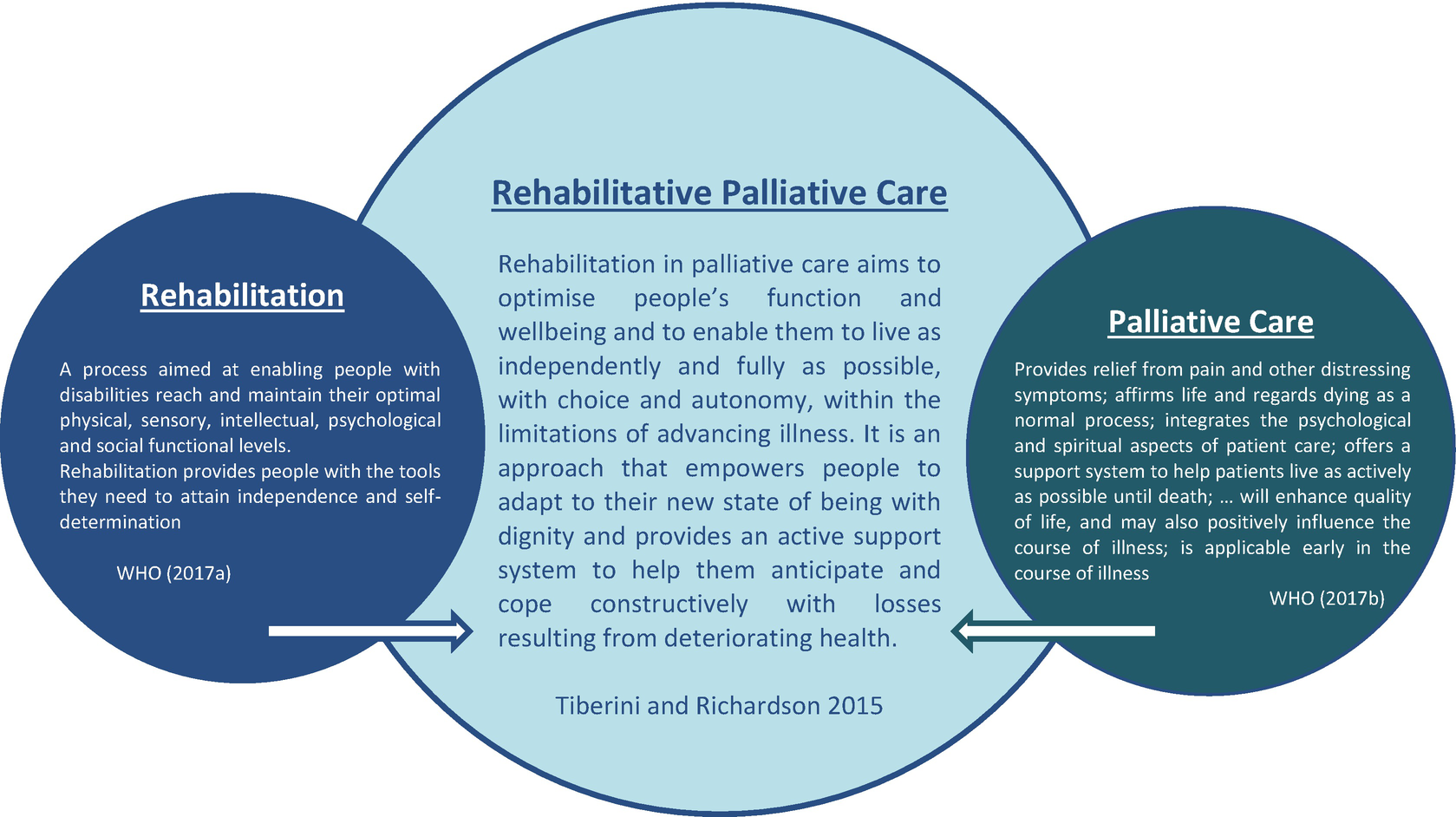 Rehabilitation

A process aimed at enabling people with disabilities reach and maintain their optimal physical, sensory, intellectual, psychological and social functional levels.
Rehabilitation provides people with the tools they need to attain independence and self-determination

WHO (2017a)

Rehabilitative Palliative Care

Rehabilitation in palliative care aims to optimise people's function and wellbeing and to enable them to live as independently and fully as possible, with choice and autonomy, within the limitations of advancing illness. It is an approach that empowers people to adapt to their new state of being with dignity and provides an active support system to help them anticipate and cope constructively with losses resulting from deteriorating health.

Tiberini and Richardson 2015

Palliative Care

Provides relief from pain and other distressing symptoms; affirms life and regards dying as a normal process; integrates the psychological and spiritual aspects of patient care; offers a support system to help patients live as actively as possible until death; … will enhance quality of life, and may also positively influence the course of illness; is applicable early in the course of illness

WHO (2017b)